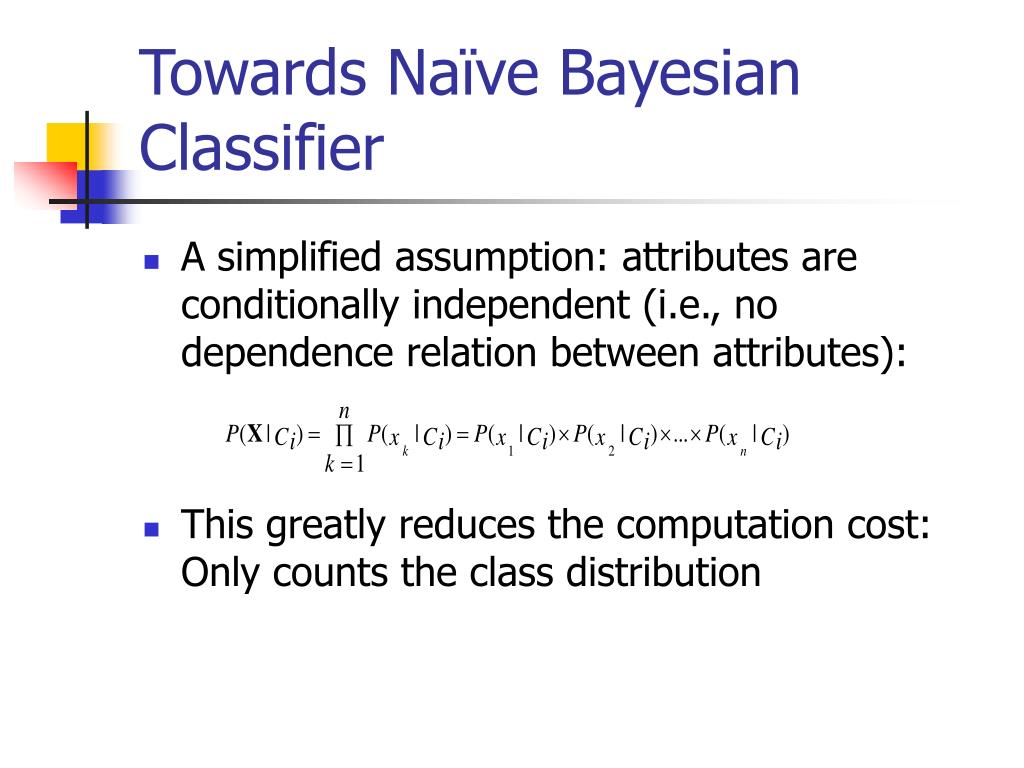 Towards Naïve Bayesian Classifier

A simplified assumption: attributes are conditionally independent (i.e., no dependence relation between attributes):

$P(\mathbf{X}|C_i) = \prod_{k=1}^{n} P(x_k|C_i) = P(x_1|C_i) \times P(x_2|C_i) \times ... \times P(x_n|C_i)$

This greatly reduces the computation cost: Only counts the class distribution